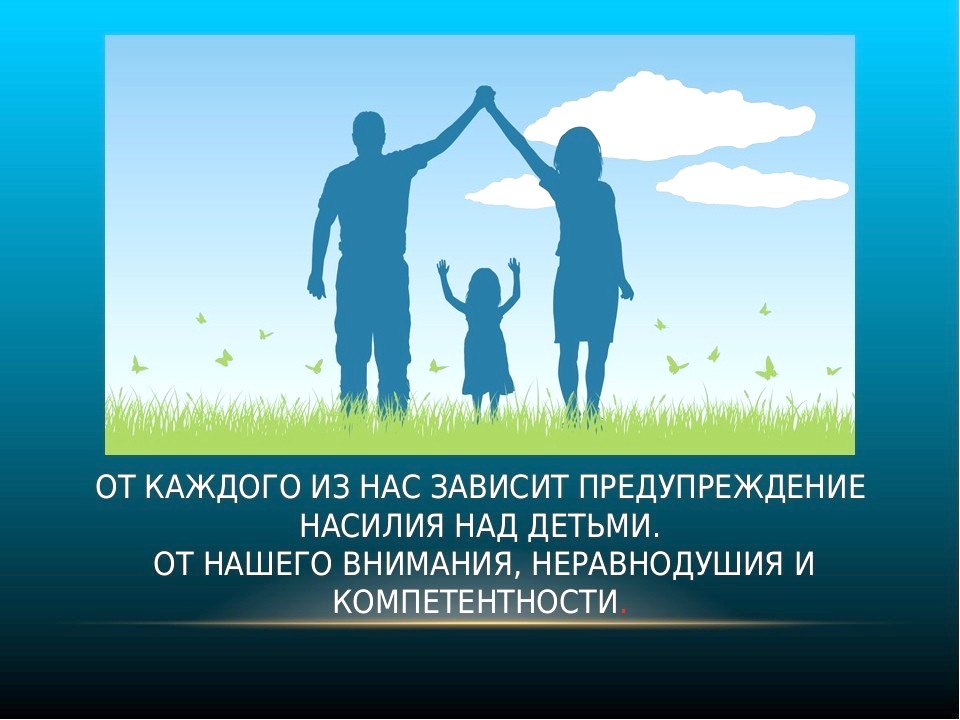 ОТ КАЖДОГО ИЗ НАС ЗАВИСИТ ПРЕДУПРЕЖДЕНИЕ НАСИЛИЯ НАД ДЕТЬМИ.
ОТ НАШЕГО ВНИМАНИЯ, НЕРАВНОДУШИЯ И КОМПЕТЕНТНОСТИ.